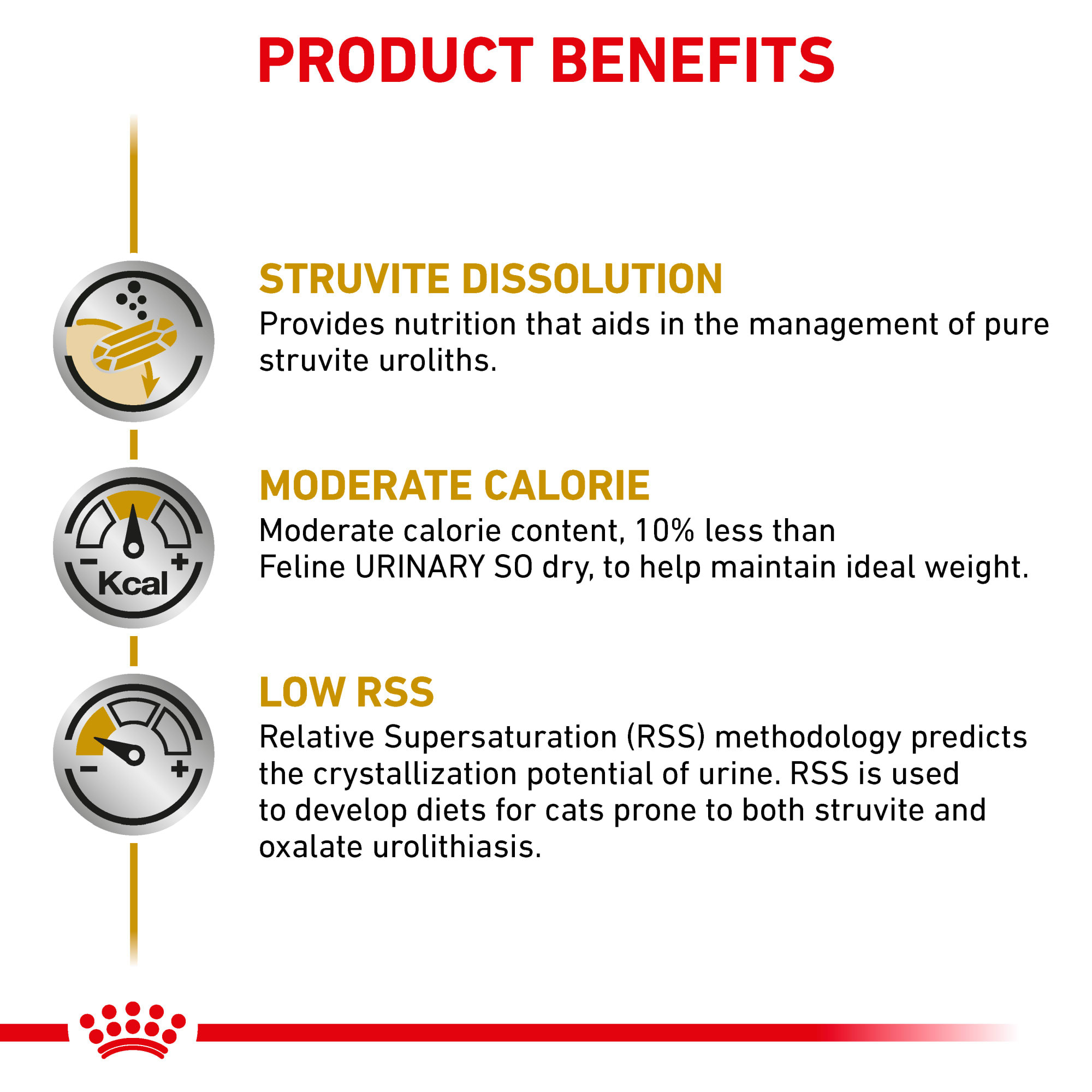 PRODUCT BENEFITS

STRUVITE DISSOLUTION
Provides nutrition that aids in the management of pure struvite uroliths.

Kcal
MODERATE CALORIE
Moderate calorie content, 10% less than Feline URINARY SO dry, to help maintain ideal weight.

LOW RSS
Relative Supersaturation (RSS) methodology predicts the crystallization potential of urine. RSS is used to develop diets for cats prone to both struvite and oxalate urolithiasis.